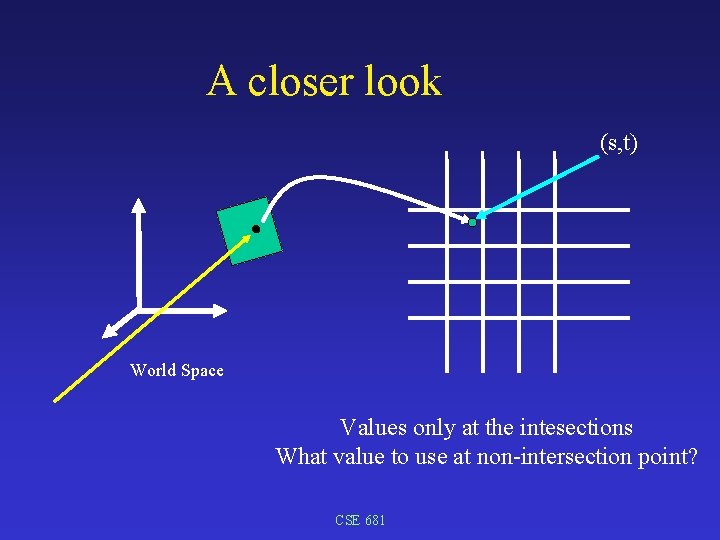 A closer look

(s,t)

World Space

Values only at the intesections
What value to use at non-intersection point?

CSE 681